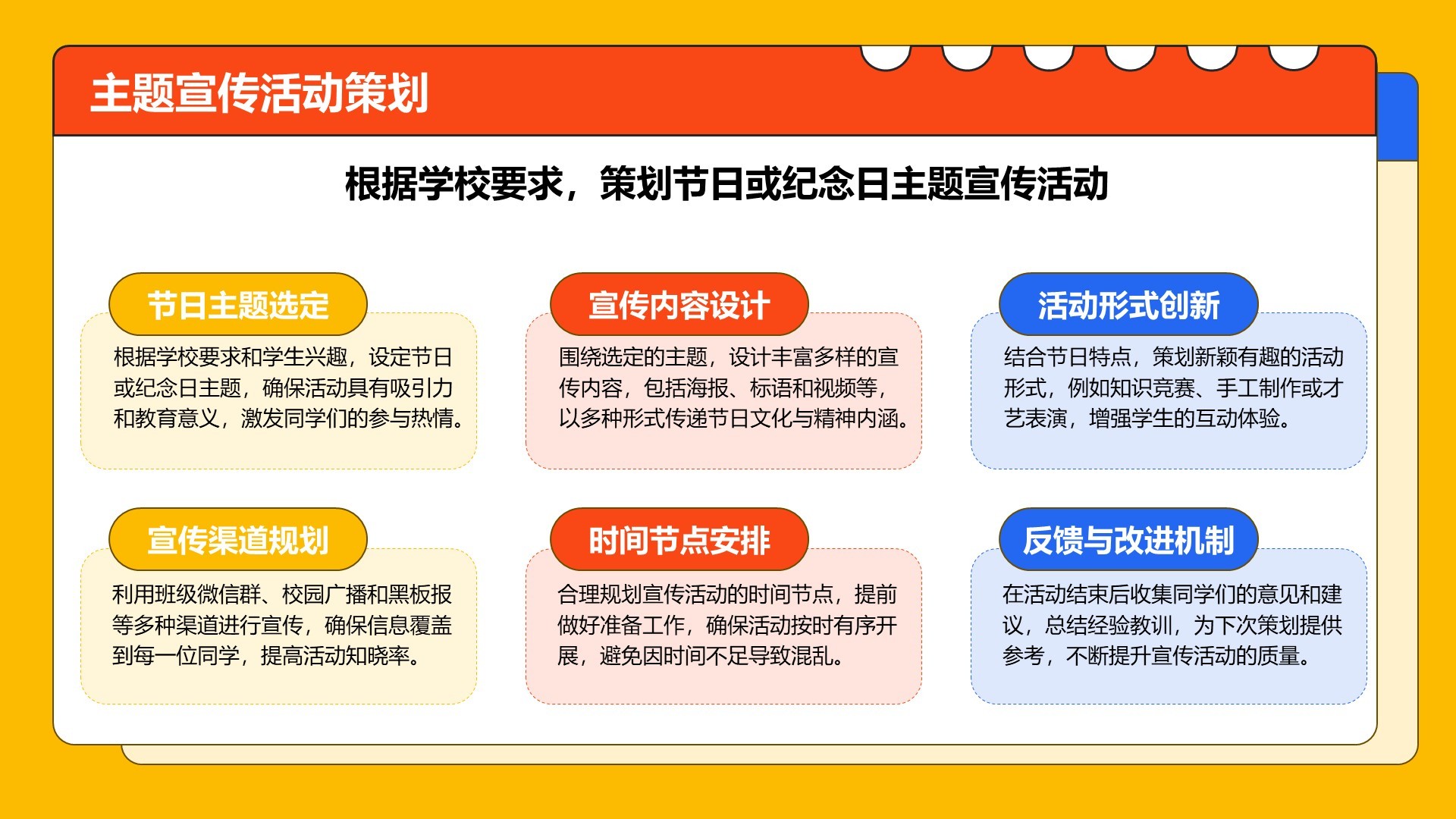 主题宣传活动策划

根据学校要求，策划节日或纪念日主题宣传活动

节日主题选定

根据学校要求和学生兴趣，设定节日或纪念日主题，确保活动具有吸引力和教育意义，激发同学们的参与热情。

宣传内容设计

围绕选定的主题，设计丰富多样的宣传内容，包括海报、标语和视频等，以多种形式传递节日文化与精神内涵。

活动形式创新

结合节日特点，策划新颖有趣的活动形式，例如知识竞赛、手工制作或才艺表演，增强学生的互动体验。

宣传渠道规划

利用班级微信群、校园广播和黑板报等多种渠道进行宣传，确保信息覆盖到每一位同学，提高活动知晓率。

时间节点安排

合理规划宣传活动的时间节点，提前做好准备工作，确保活动按时有序开展，避免因时间不足导致混乱。

反馈与改进机制

在活动结束后收集同学们的意见和建议，总结经验教训，为下次策划提供参考，不断提升宣传活动的质量。